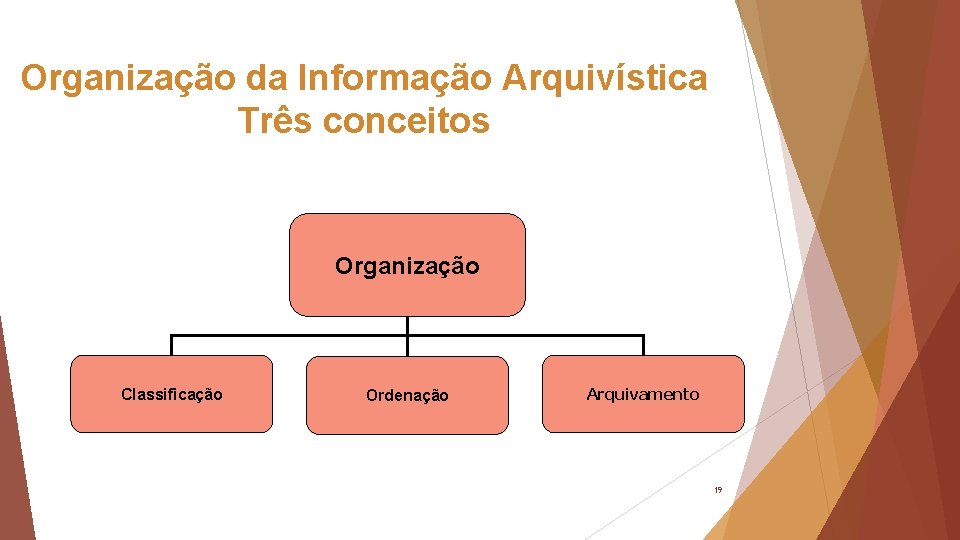 Organização da Informação Arquivística
Três conceitos

Organização

Classificação

Ordenação

Arquivamento

19